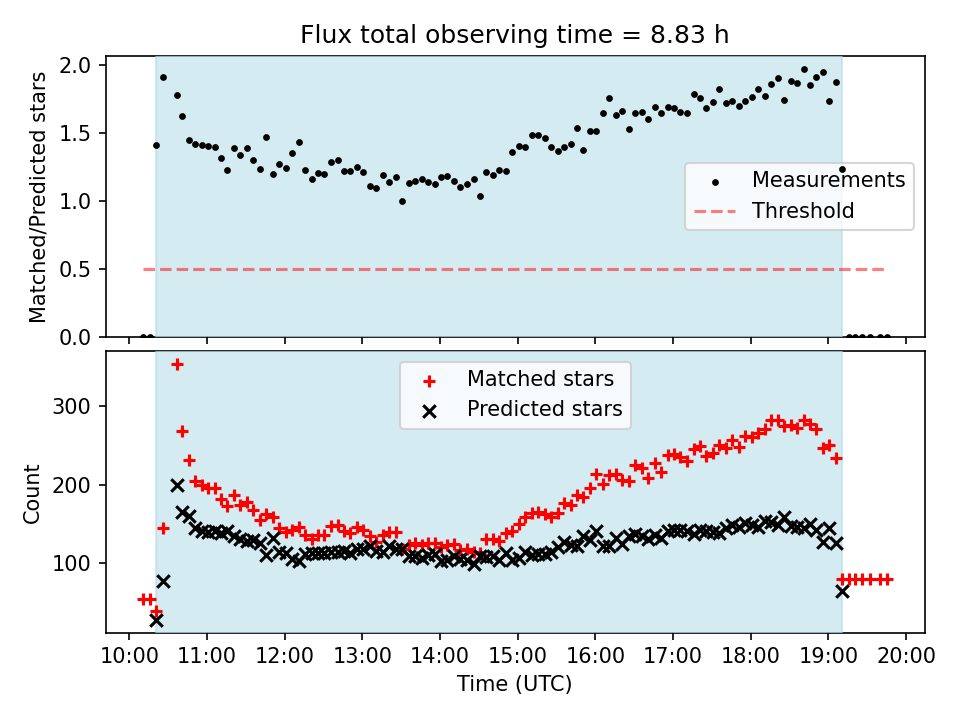 Flux total observing time = 8.83 h

Matched/Predicted stars

2.0
1.5
1.0
0.5
0.0

Measurements
Threshold

Count

300
200
100

Matched stars
Predicted stars

10:00 11:00 12:00 13:00 14:00 15:00 16:00 17:00 18:00 19:00 20:00

Time (UTC)